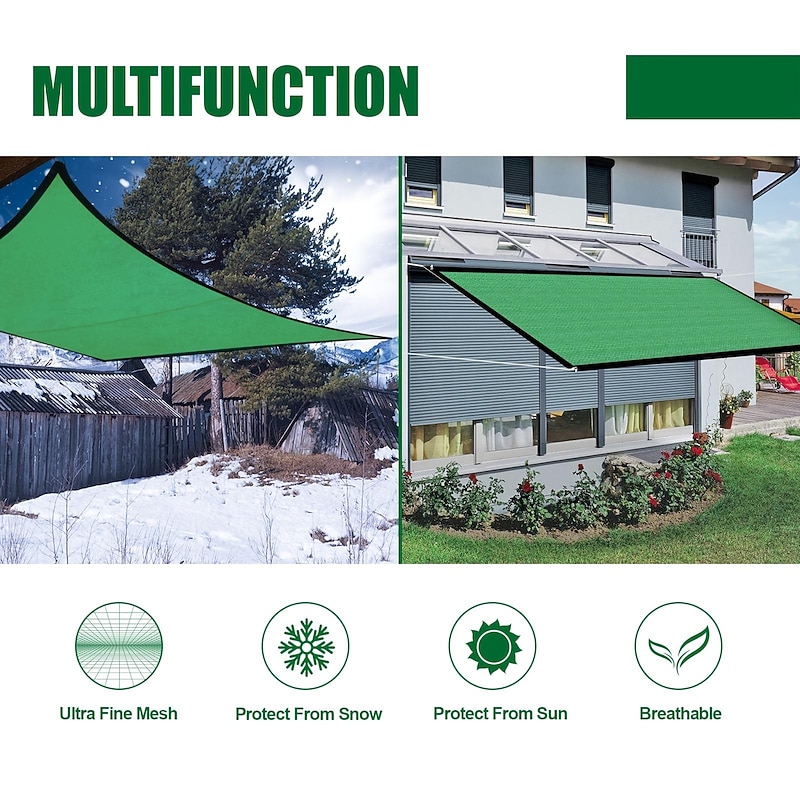 MULTIFUNCTION

Ultra Fine Mesh

Protect From Snow

Protect From Sun

Breathable